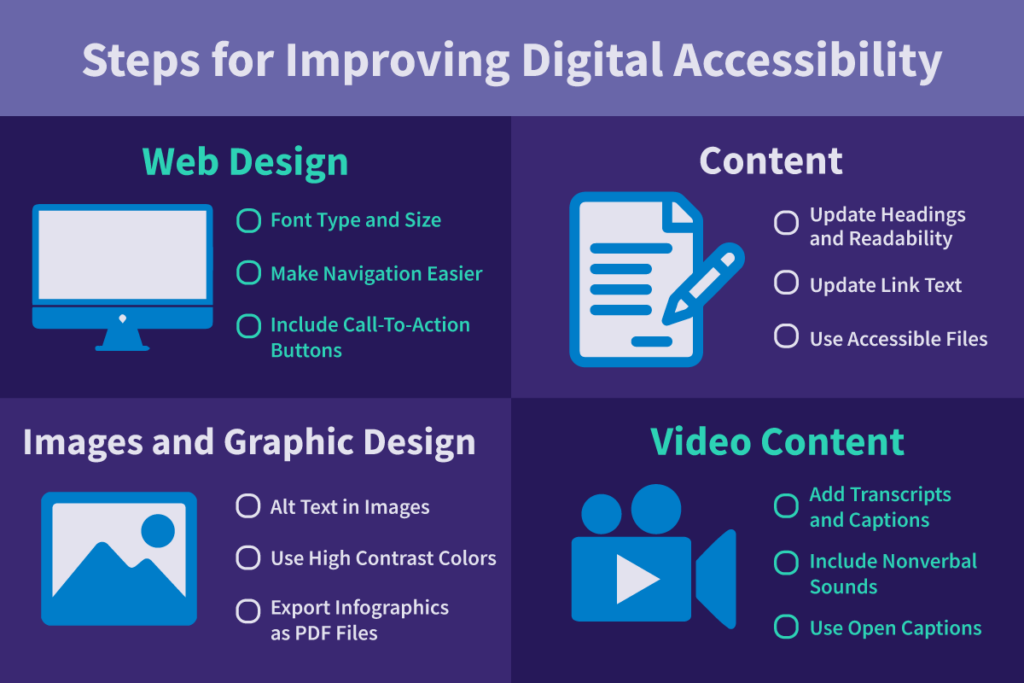 Steps for Improving Digital Accessibility

Web Design

Font Type and Size

Make Navigation Easier

Include Call-To-Action Buttons

Content

Update Headings and Readability

Update Link Text

Use Accessible Files

Images and Graphic Design

Alt Text in Images

Use High Contrast Colors

Export Infographics as PDF Files

Video Content

Add Transcripts and Captions

Include Nonverbal Sounds

Use Open Captions